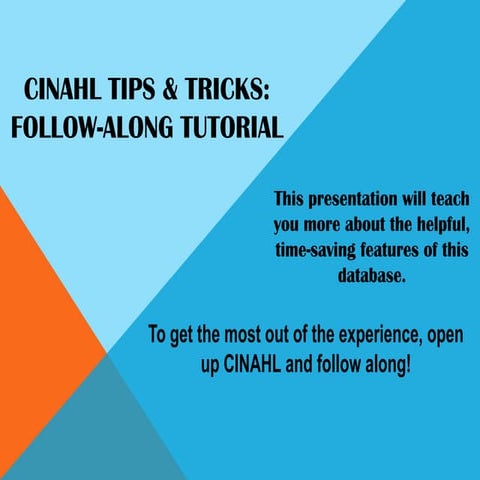 CINAHL TIPS & TRICKS: FOLLOW-ALONG TUTORIAL

This presentation will teach you more about the helpful, time-saving features of this database.

To get the most out of the experience, open up CINAHL and follow along!